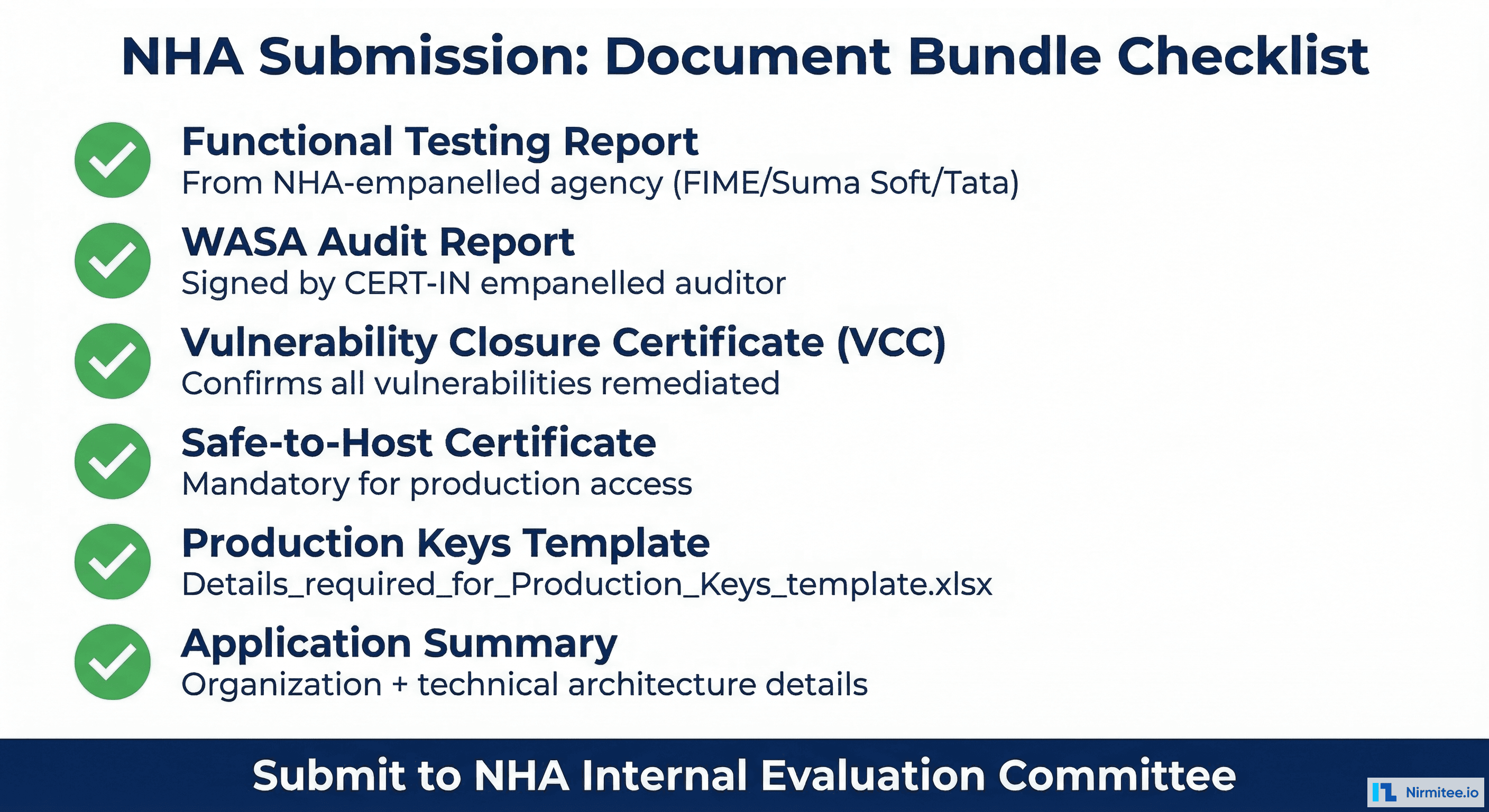 NHA Submission: Document Bundle Checklist

Functional Testing Report
From NHA-empanelled agency (FIME/Suma Soft/Tata)

WASA Audit Report
Signed by CERT-IN empanelled auditor

Vulnerability Closure Certificate (VCC)
Confirms all vulnerabilities remediated

Safe-to-Host Certificate
Mandatory for production access

Production Keys Template
Details_required_for_Production_Keys_template.xlsx

Application Summary
Organization + technical architecture details

Submit to NHA Internal Evaluation Committee

Nirmitee.io